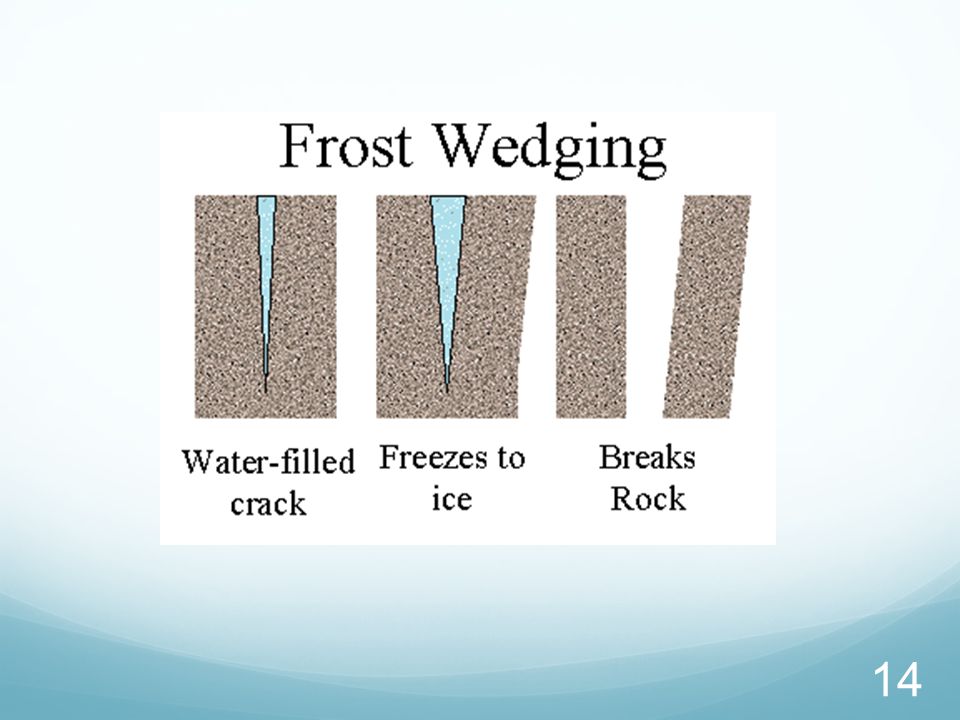 Frost Wedging

Water-filled crack

Freezes to ice

Breaks Rock

14